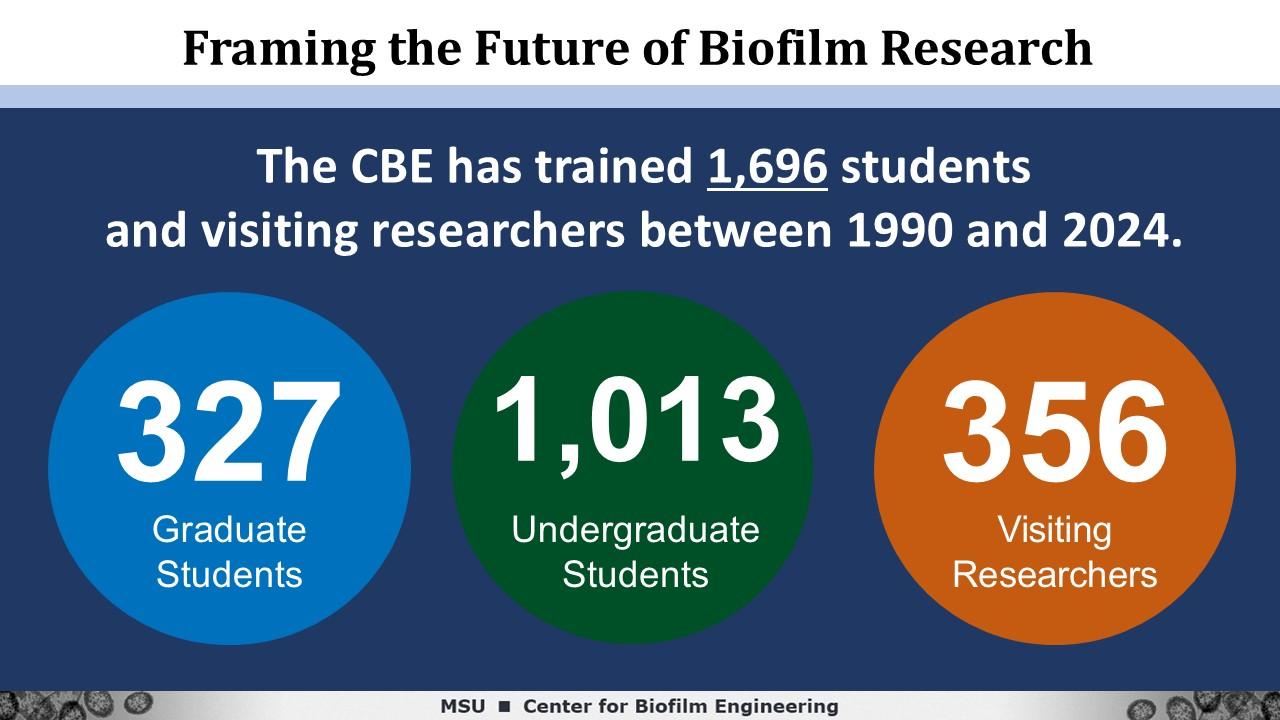 Framing the Future of Biofilm Research

The CBE has trained 1,696 students and visiting researchers between 1990 and 2024.

327
Graduate Students

1,013
Undergraduate Students

356
Visiting Researchers

MSU ■ Center for Biofilm Engineering